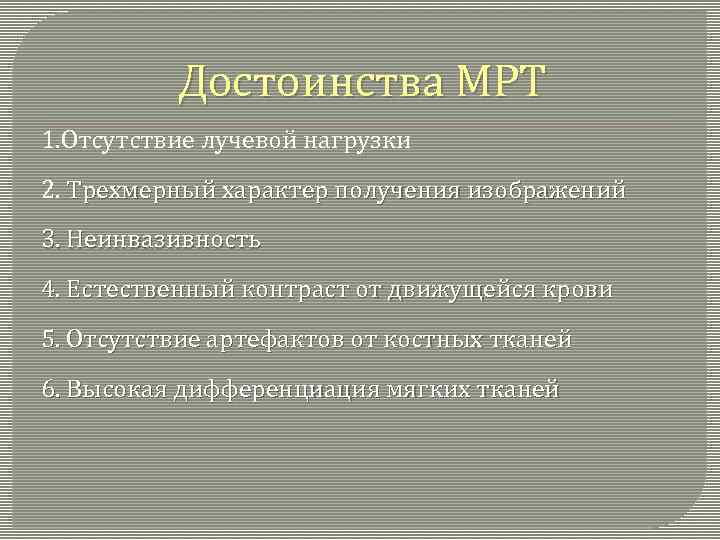 Достоинства МРТ

1.Отсутствие лучевой нагрузки

2. Трехмерный характер получения изображений

3. Неинвазивность

4. Естественный контраст от движущейся крови

5. Отсутствие артефактов от костных тканей

6. Высокая дифференциация мягких тканей